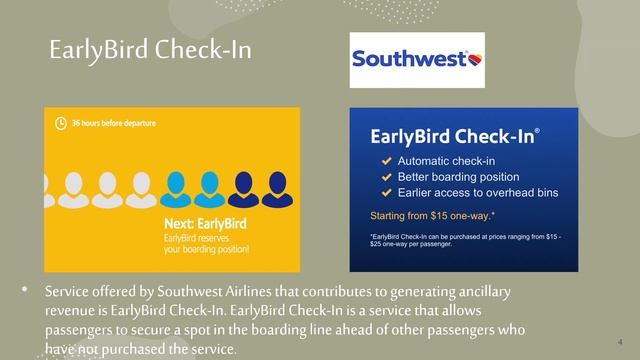 EarlyBird Check-In

Southwest

36 hours before departure

Next: EarlyBird
EarlyBird reserves your boarding position!

EarlyBird Check-In®
✔ Automatic check-in
✔ Better boarding position
✔ Earlier access to overhead bins

Starting from $15 one-way.*

*EarlyBird Check-In can be purchased at prices ranging from $15 - $25 one-way per passenger.

• Service offered by Southwest Airlines that contributes to generating ancillary revenue is EarlyBird Check-In. EarlyBird Check-In is a service that allows passengers to secure a spot in the boarding line ahead of other passengers who have not purchased the service.

4